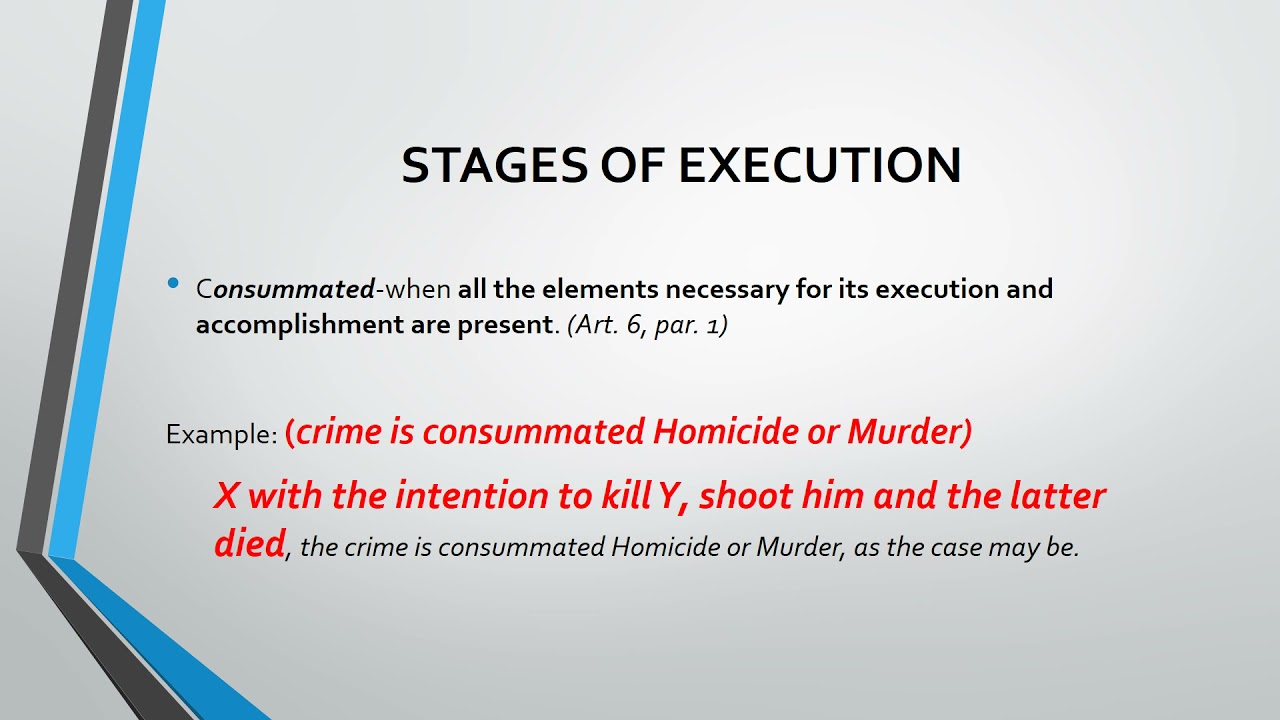 STAGES OF EXECUTION

• Consummated-when all the elements necessary for its execution and accomplishment are present. (Art. 6, par. 1)

Example: (crime is consummated Homicide or Murder)

X with the intention to kill Y, shoot him and the latter died, the crime is consummated Homicide or Murder, as the case may be.